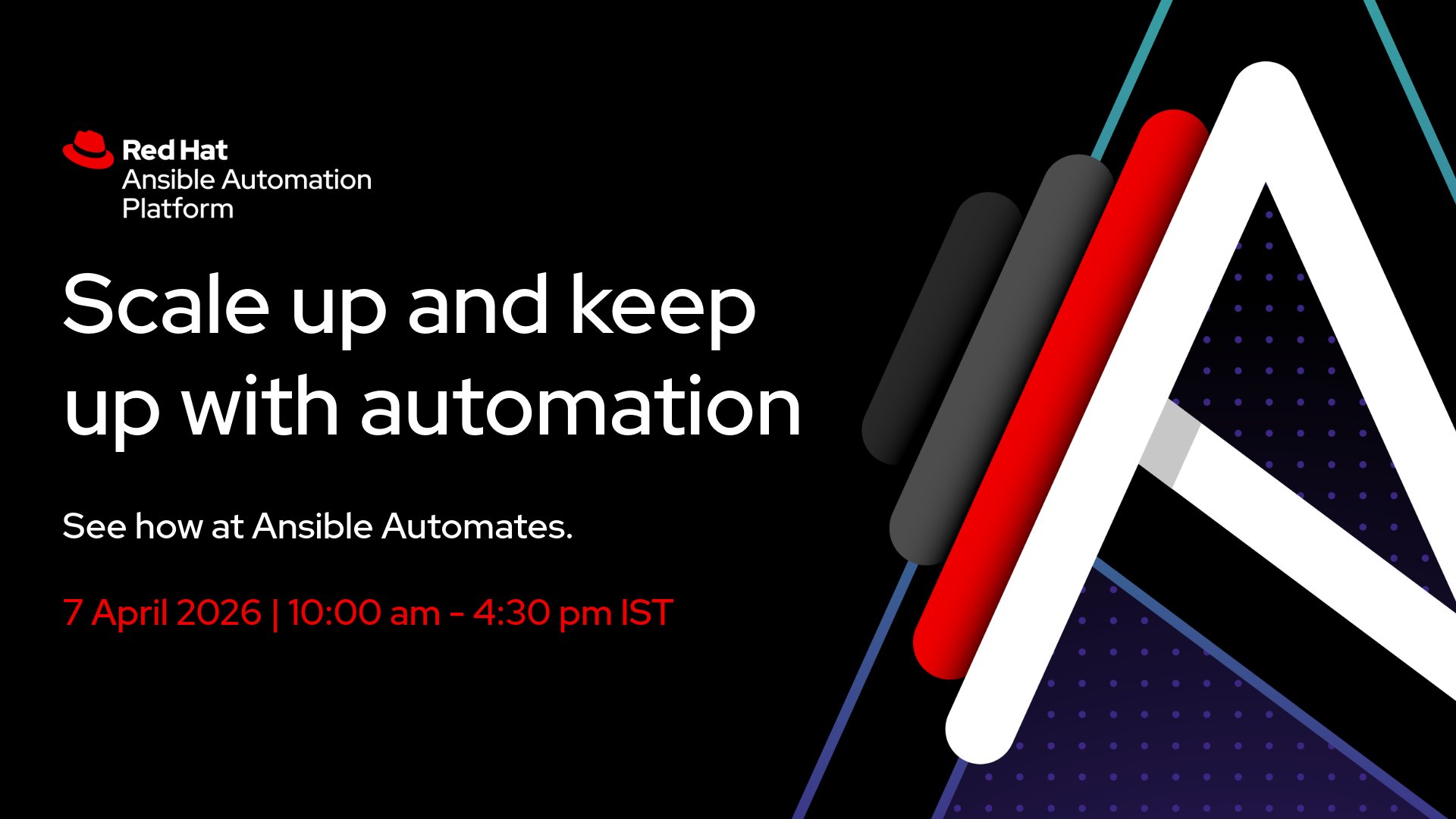 Red Hat
Ansible Automation Platform

Scale up and keep up with automation

See how at Ansible Automates.

7 April 2026 | 10:00 am - 4:30 pm IST